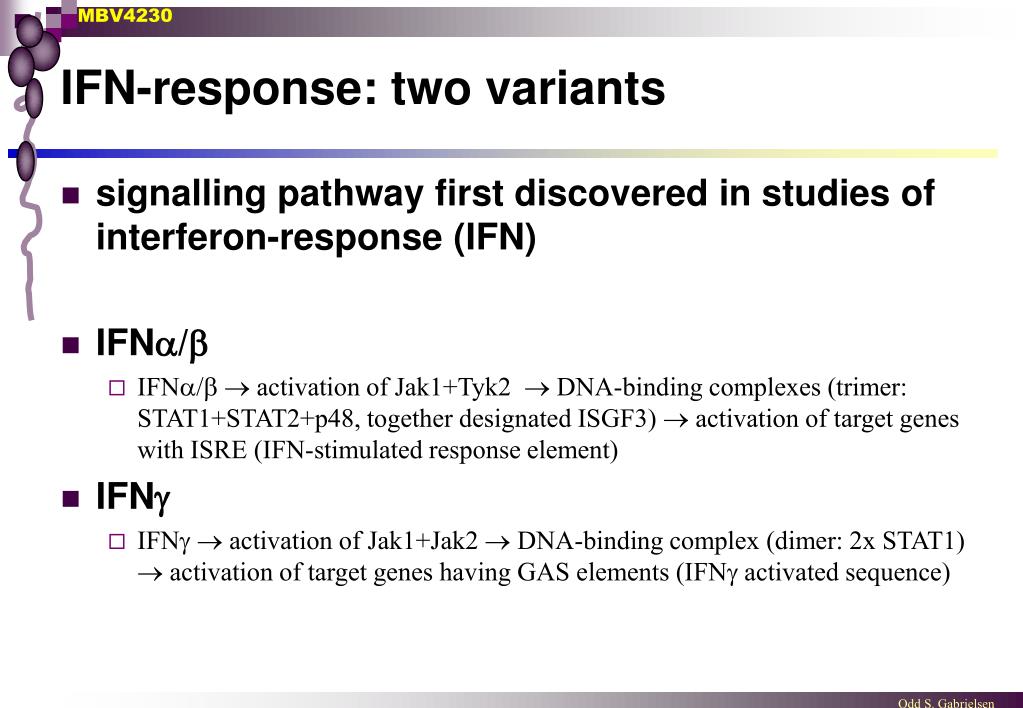 MBV4230

IFN-response: two variants

■ signalling pathway first discovered in studies of interferon-response (IFN)

■ IFN$\alpha/\beta$

□ IFN$\alpha/\beta$ $\rightarrow$ activation of Jak1+Tyk2 $\rightarrow$ DNA-binding complexes (trimer: STAT1+STAT2+p48, together designated ISGF3) $\rightarrow$ activation of target genes with ISRE (IFN-stimulated response element)

■ IFN$\gamma$

□ IFN$\gamma$ $\rightarrow$ activation of Jak1+Jak2 $\rightarrow$ DNA-binding complex (dimer: 2x STAT1) $\rightarrow$ activation of target genes having GAS elements (IFN$\gamma$ activated sequence)

Odd S. Gabrielsen